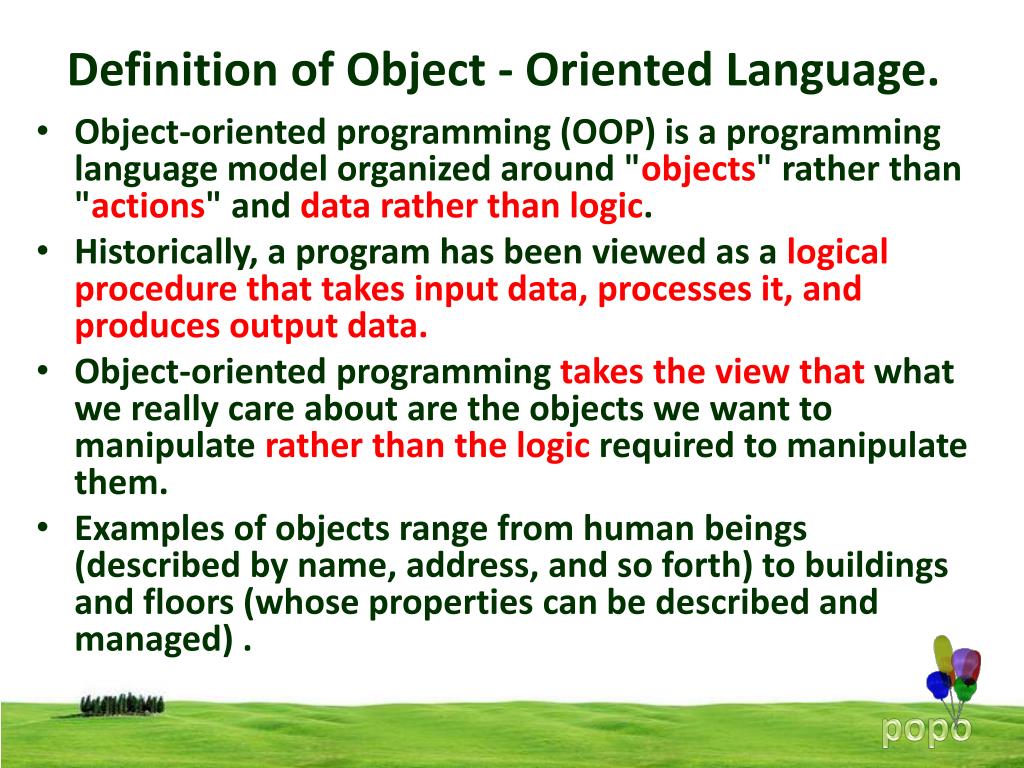 Definition of Object - Oriented Language.

• Object-oriented programming (OOP) is a programming language model organized around "objects" rather than "actions" and data rather than logic.

• Historically, a program has been viewed as a logical procedure that takes input data, processes it, and produces output data.

• Object-oriented programming takes the view that what we really care about are the objects we want to manipulate rather than the logic required to manipulate them.

• Examples of objects range from human beings (described by name, address, and so forth) to buildings and floors (whose properties can be described and managed) .

popo